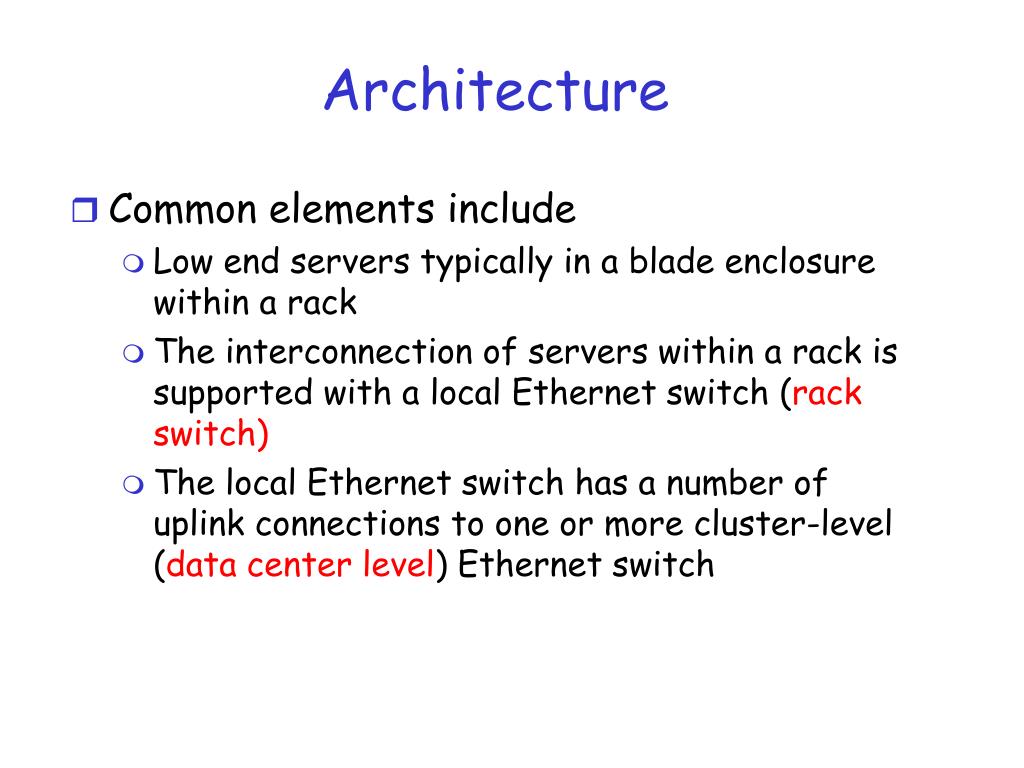 Architecture

Common elements include

Low end servers typically in a blade enclosure within a rack

The interconnection of servers within a rack is supported with a local Ethernet switch (rack switch)

The local Ethernet switch has a number of uplink connections to one or more cluster-level (data center level) Ethernet switch